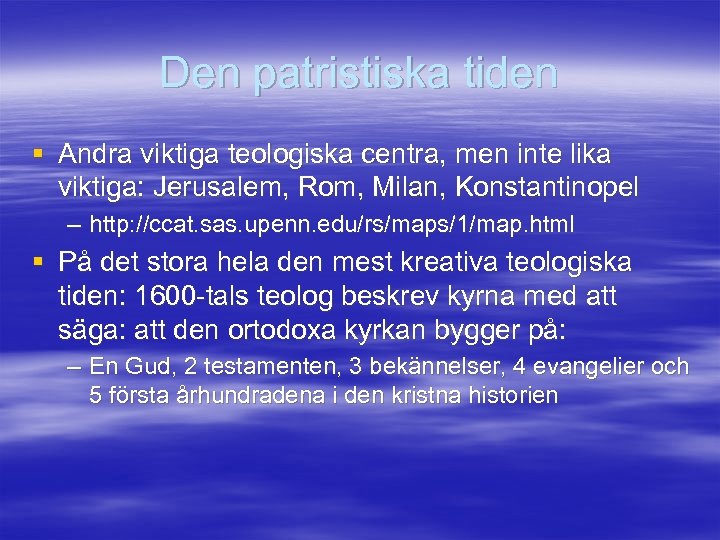 Den patristiska tiden

▪ Andra viktiga teologiska centra, men inte lika viktiga: Jerusalem, Rom, Milan, Konstantinopel
– http://ccat.sas.upenn.edu/rs/maps/1/map.html

▪ På det stora hela den mest kreativa teologiska tiden: 1600-tals teolog beskrev kyrna med att säga: att den ortodoxa kyrkan bygger på:
– En Gud, 2 testamenten, 3 bekännelser, 4 evangelier och 5 första århundradena i den kristna historien